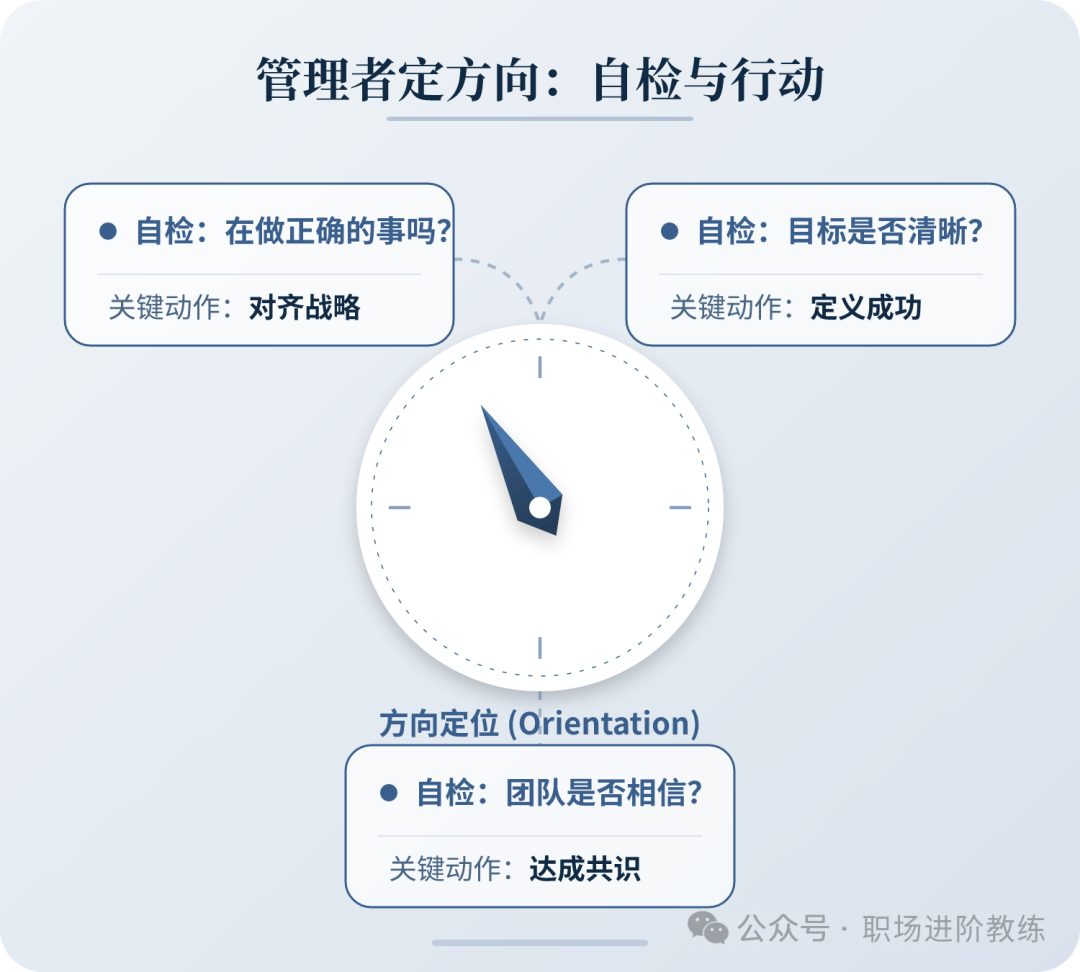 管理者定方向：自检与行动

● 自检：在做正确的事吗？
关键动作：对齐战略

● 自检：目标是否清晰？
关键动作：定义成功

方向定位 (Orientation)

● 自检：团队是否相信？
关键动作：达成共识

公众号 · 职场进阶教练